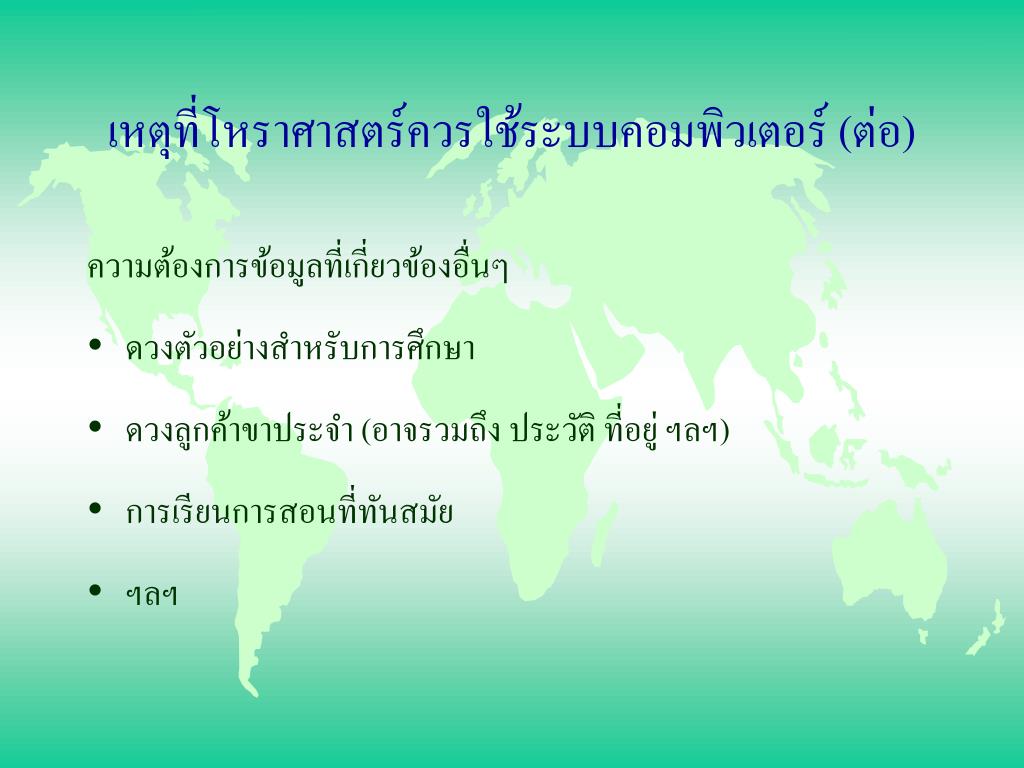 เหตุที่โหราศาสตร์ควรใช้ระบบคอมพิวเตอร์ (ต่อ)

ความต้องการข้อมูลที่เกี่ยวข้องอื่นๆ

• ดวงตัวอย่างสำหรับการศึกษา

• ดวงลูกค้าขาประจำ (อาจรวมถึง ประวัติ ที่อยู่ ฯลฯ)

• การเรียนการสอนที่ทันสมัย

• ฯลฯ